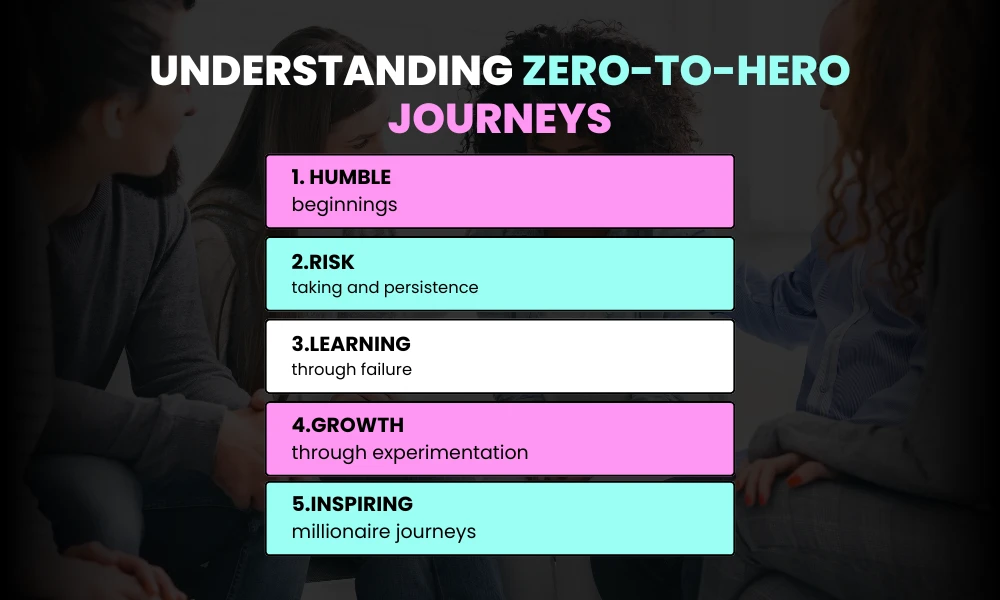 UNDERSTANDING ZERO-TO-HERO JOURNEYS

1. HUMBLE
beginnings

2.RISK
taking and persistence

3.LEARNING
through failure

4.GROWTH
through experimentation

5.INSPIRING
millionaire journeys